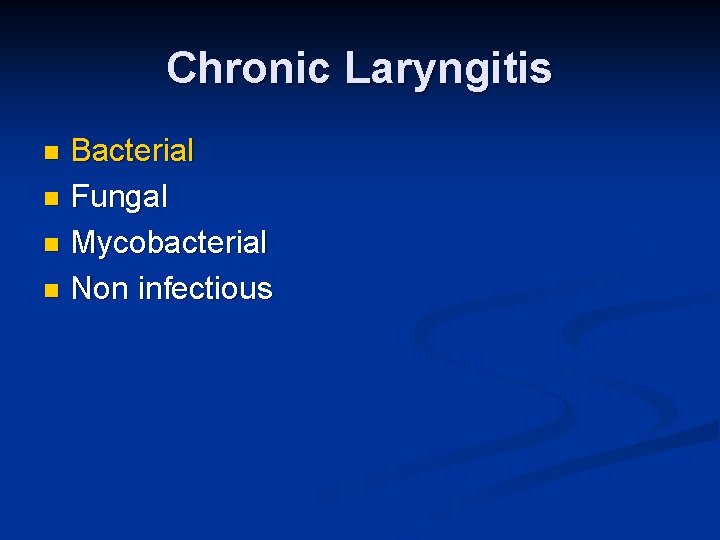 Chronic Laryngitis

- Bacterial
- Fungal
- Mycobacterial
- Non infectious